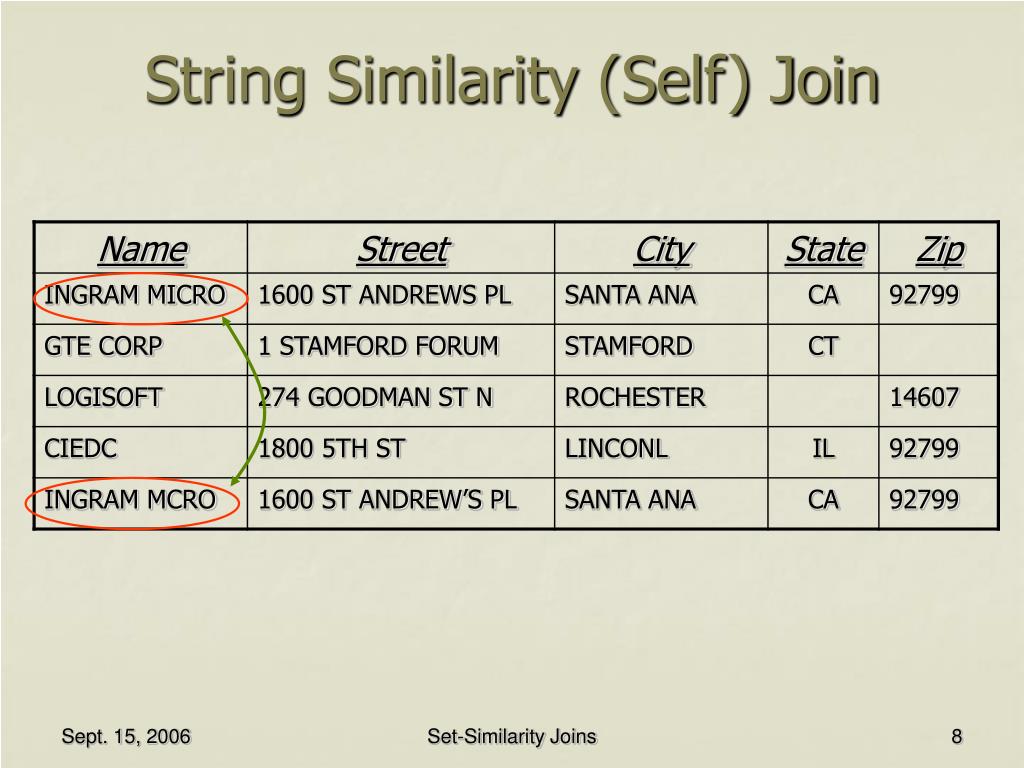 String Similarity (Self) Join

| Name | Street | City | State | Zip |
|---|---|---|---|---|
| INGRAM MICRO | 1600 ST ANDREWS PL | SANTA ANA | CA | 92799 |
| GTE CORP | 1 STAMFORD FORUM | STAMFORD | CT | |
| LOGISOFT | 274 GOODMAN ST N | ROCHESTER | | 14607 |
| CIEDC | 1800 5TH ST | LINCONL | IL | 92799 |
| INGRAM MCRO | 1600 ST ANDREW'S PL | SANTA ANA | CA | 92799 |

Sept. 15, 2006

Set-Similarity Joins

8